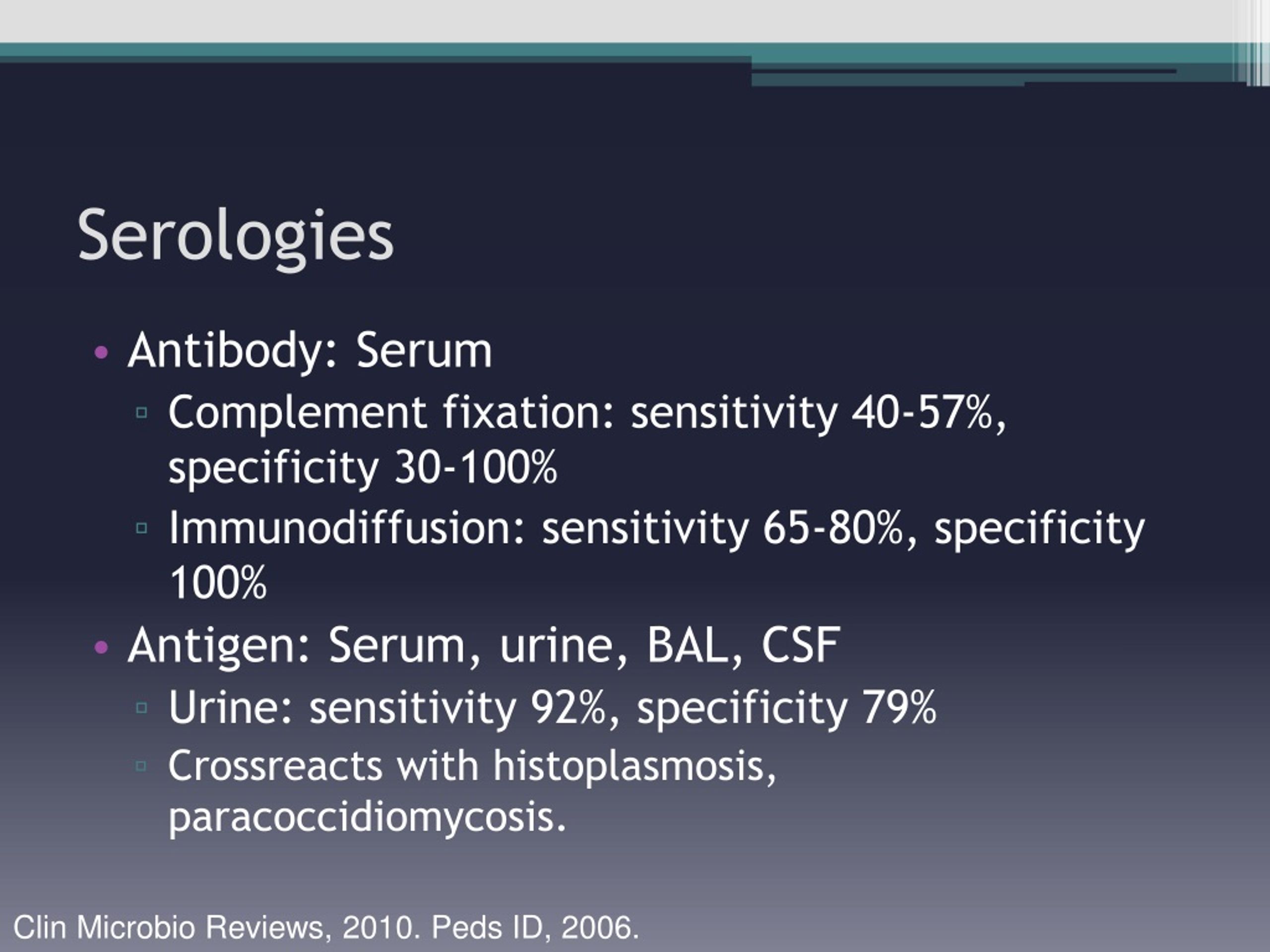 Serologies

• Antibody: Serum
▫ Complement fixation: sensitivity 40-57%, specificity 30-100%
▫ Immunodiffusion: sensitivity 65-80%, specificity 100%
• Antigen: Serum, urine, BAL, CSF
▫ Urine: sensitivity 92%, specificity 79%
▫ Crossreacts with histoplasmosis, paracoccidiomycosis.

Clin Microbio Reviews, 2010. Peds ID, 2006.